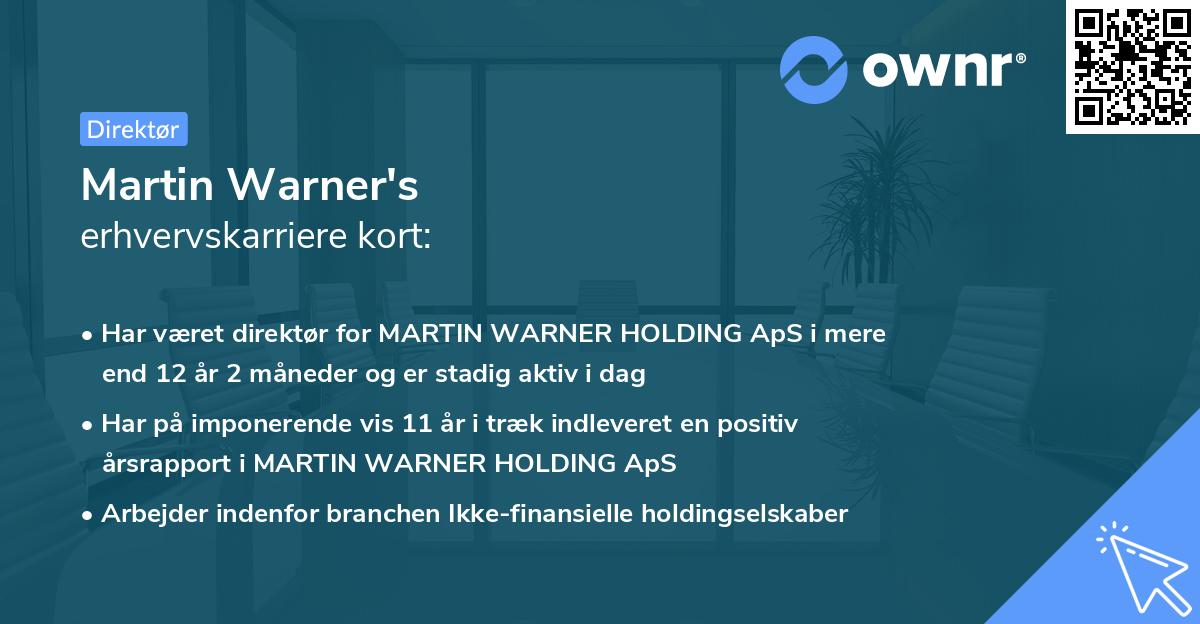 ownr®

Direktør

Martin Warner's
erhvervskarriere kort:

• Har været direktør for MARTIN WARNER HOLDING ApS i mere end 12 år 2 måneder og er stadig aktiv i dag

• Har på imponerende vis 11 år i træk indleveret en positiv årsrapport i MARTIN WARNER HOLDING ApS

• Arbejder indenfor branchen Ikke-finansielle holdingselskaber